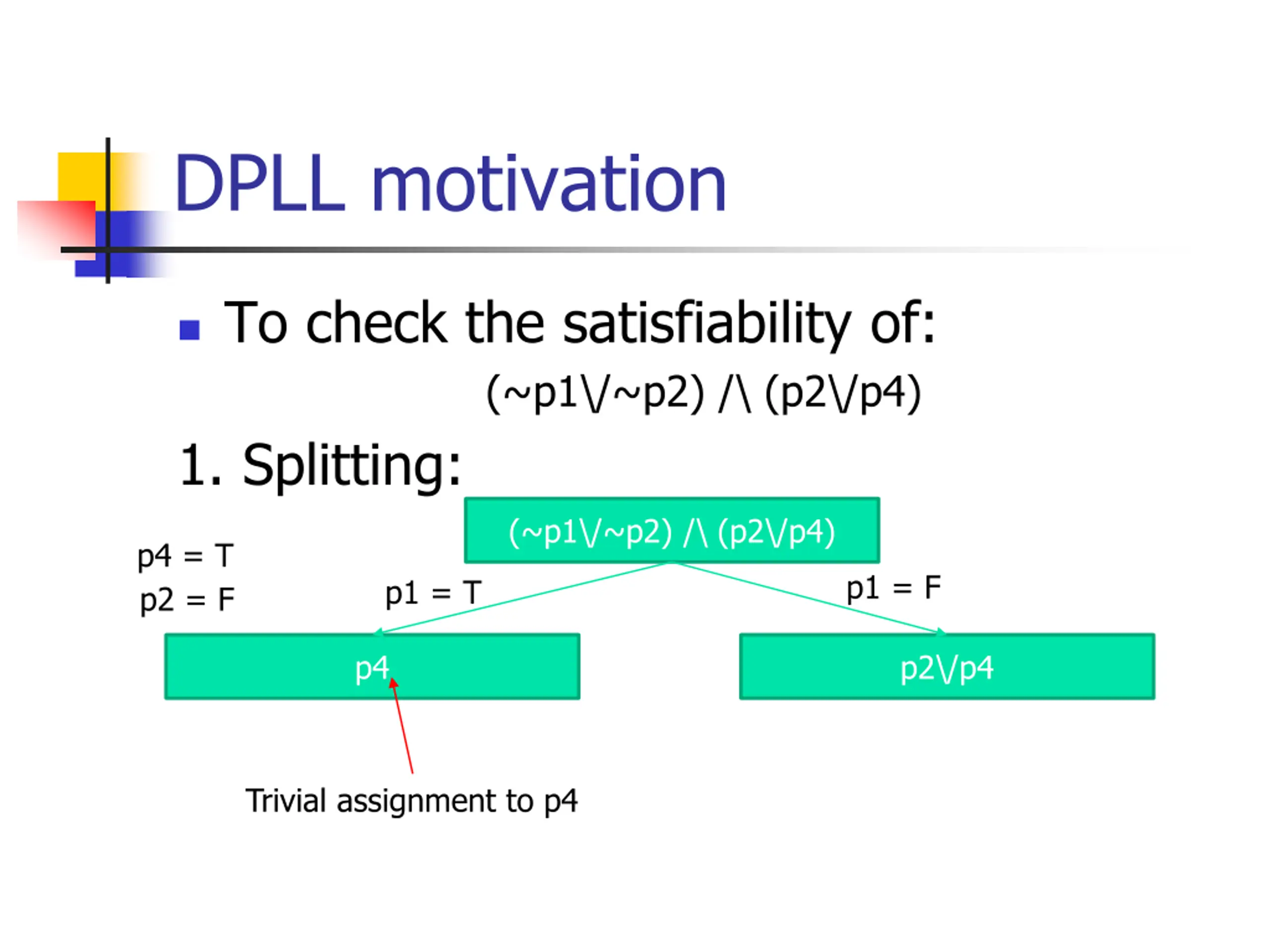 DPLL motivation

To check the satisfiability of:

(~p1\/~p2) /\ (p2\/p4)

1. Splitting:

(~p1\/~p2) /\ (p2\/p4)

p4 = T
p2 = F

p1 = T

p1 = F

p4

p2\/p4

Trivial assignment to p4